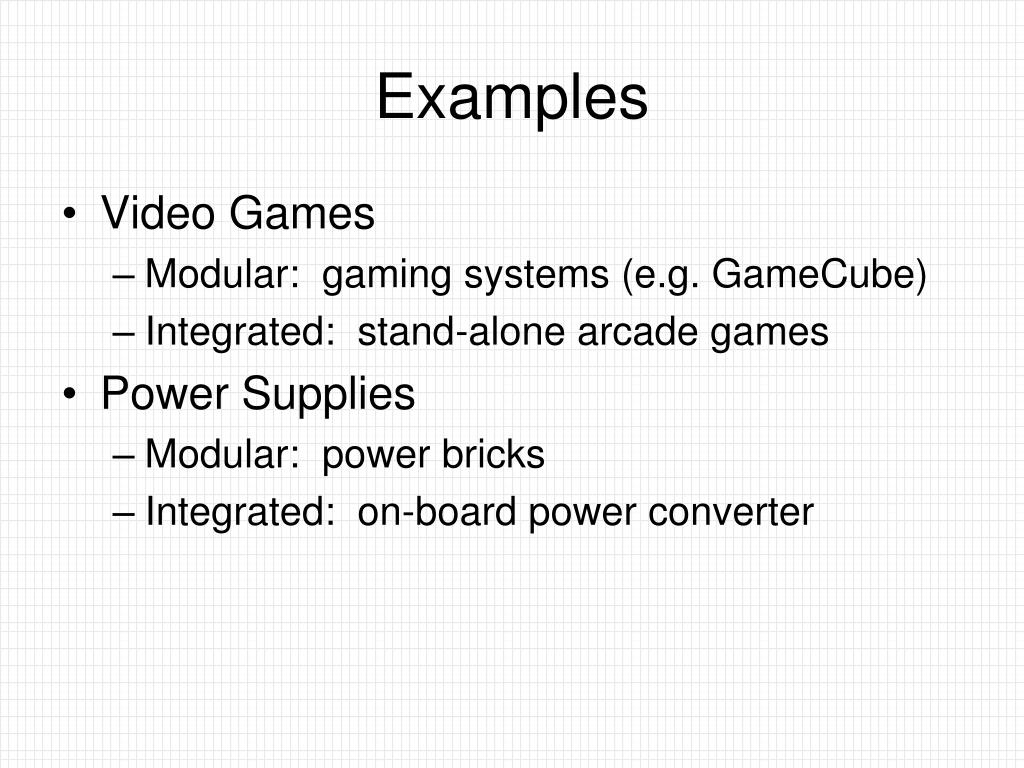 Examples

• Video Games
– Modular: gaming systems (e.g. GameCube)
– Integrated: stand-alone arcade games
• Power Supplies
– Modular: power bricks
– Integrated: on-board power converter